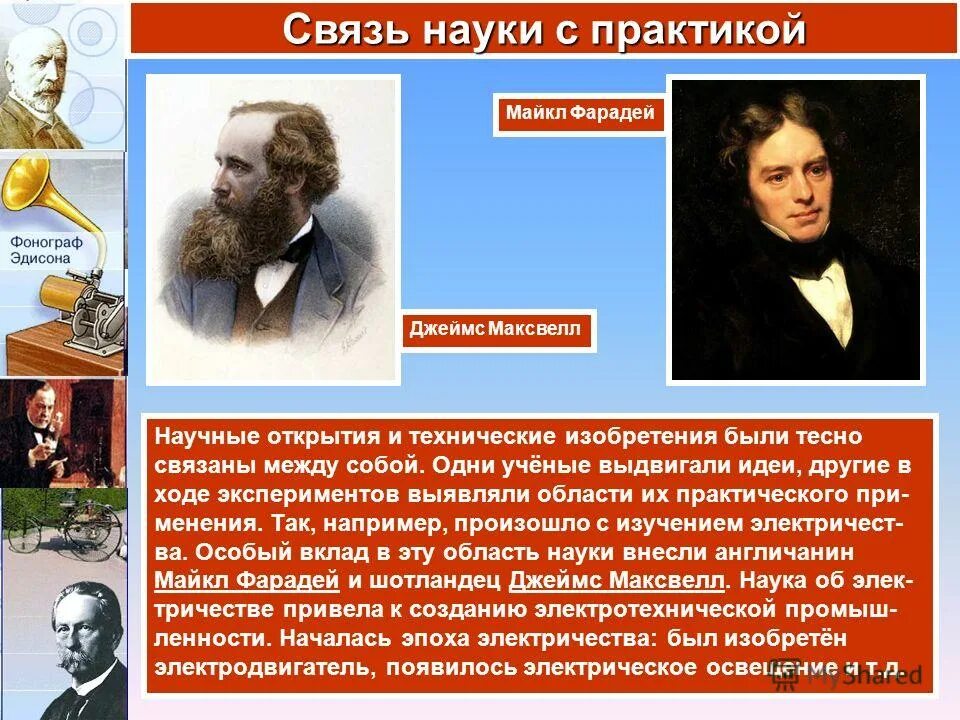 Связь науки с практикой

Фонограф Эдисона

Майкл Фарадей

Джеймс Максвелл

Научные открытия и технические изобретения были тесно связаны между собой. Одни учёные выдвигали идеи, другие в ходе экспериментов выявляли области их практического применения. Так, например, произошло с изучением электричества. Особый вклад в эту область науки внесли англичанин Майкл Фарадей и шотландец Джеймс Максвелл. Наука об электричестве привела к созданию электротехнической промышленности. Началась эпоха электричества: был изобретён электродвигатель, появилось электрическое освещение и т.д.

MyShared